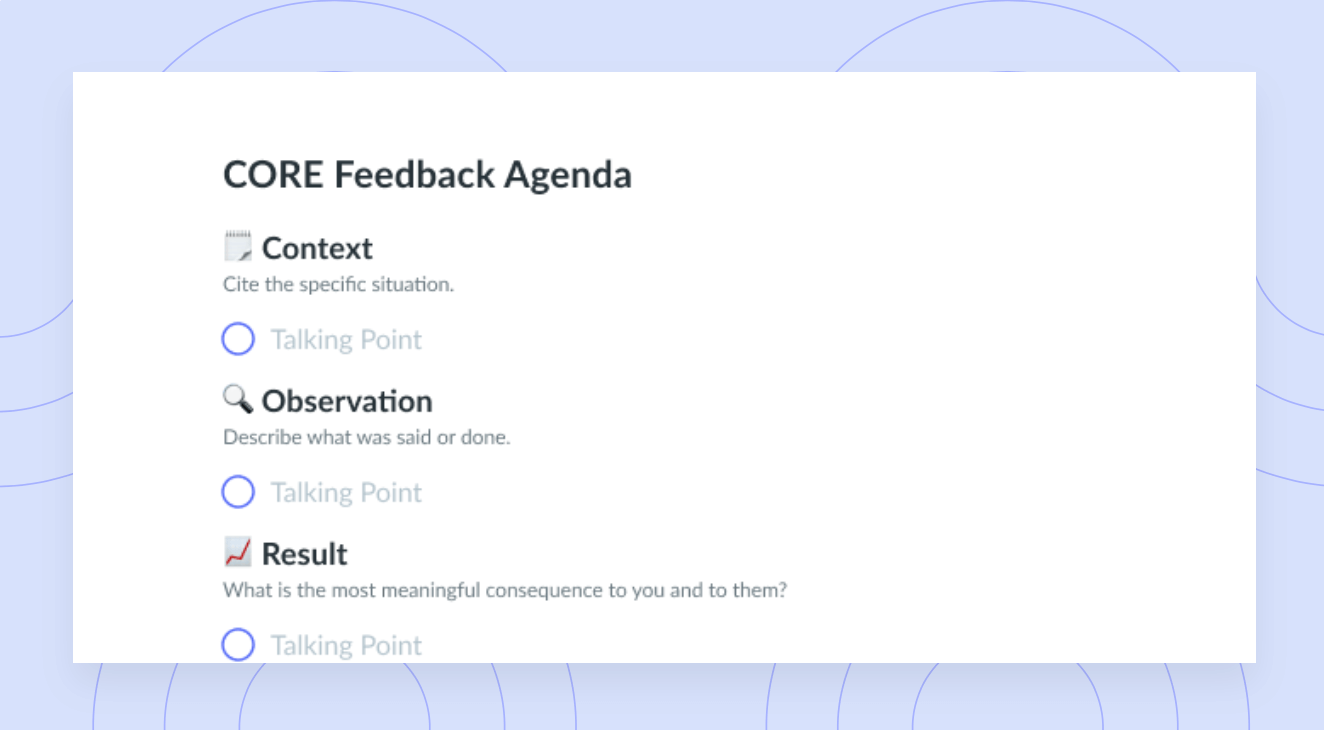 CORE Feedback Agenda

Context
Cite the specific situation.

Talking Point

Observation
Describe what was said or done.

Talking Point

Result
What is the most meaningful consequence to you and to them?

Talking Point